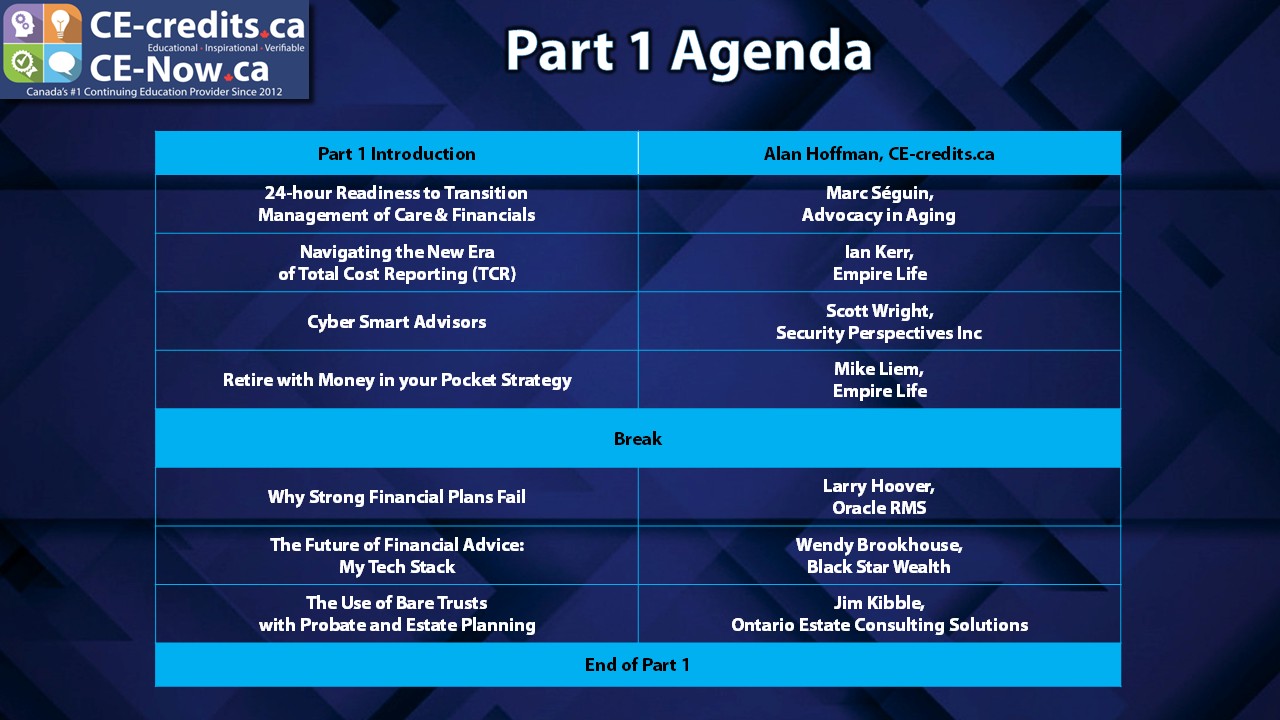 CE-credits.ca
Educational • Inspirational • Verifiable
CE-Now.ca
Canada's #1 Continuing Education Provider Since 2012

Part 1 Agenda

| Part 1 Introduction | Alan Hoffman, CE-credits.ca |
|---|---|
| 24-hour Readiness to Transition Management of Care & Financials | Marc Séguin, Advocacy in Aging |
| Navigating the New Era of Total Cost Reporting (TCR) | Ian Kerr, Empire Life |
| Cyber Smart Advisors | Scott Wright, Security Perspectives Inc |
| Retire with Money in your Pocket Strategy | Mike Liem, Empire Life |
| Break | |
| Why Strong Financial Plans Fail | Larry Hoover, Oracle RMS |
| The Future of Financial Advice: My Tech Stack | Wendy Brookhouse, Black Star Wealth |
| The Use of Bare Trusts with Probate and Estate Planning | Jim Kibble, Ontario Estate Consulting Solutions |
| End of Part 1 | |